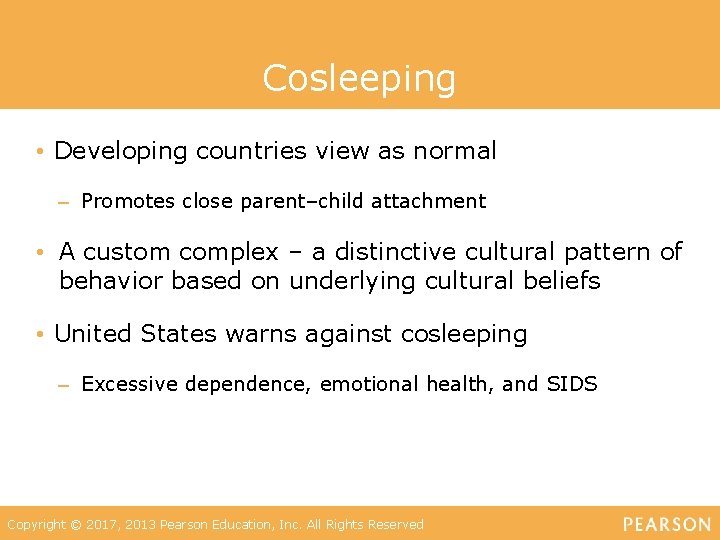 Cosleeping

• Developing countries view as normal

– Promotes close parent–child attachment

• A custom complex – a distinctive cultural pattern of behavior based on underlying cultural beliefs

• United States warns against cosleeping

– Excessive dependence, emotional health, and SIDS

Copyright © 2017, 2013 Pearson Education, Inc. All Rights Reserved

PEARSON